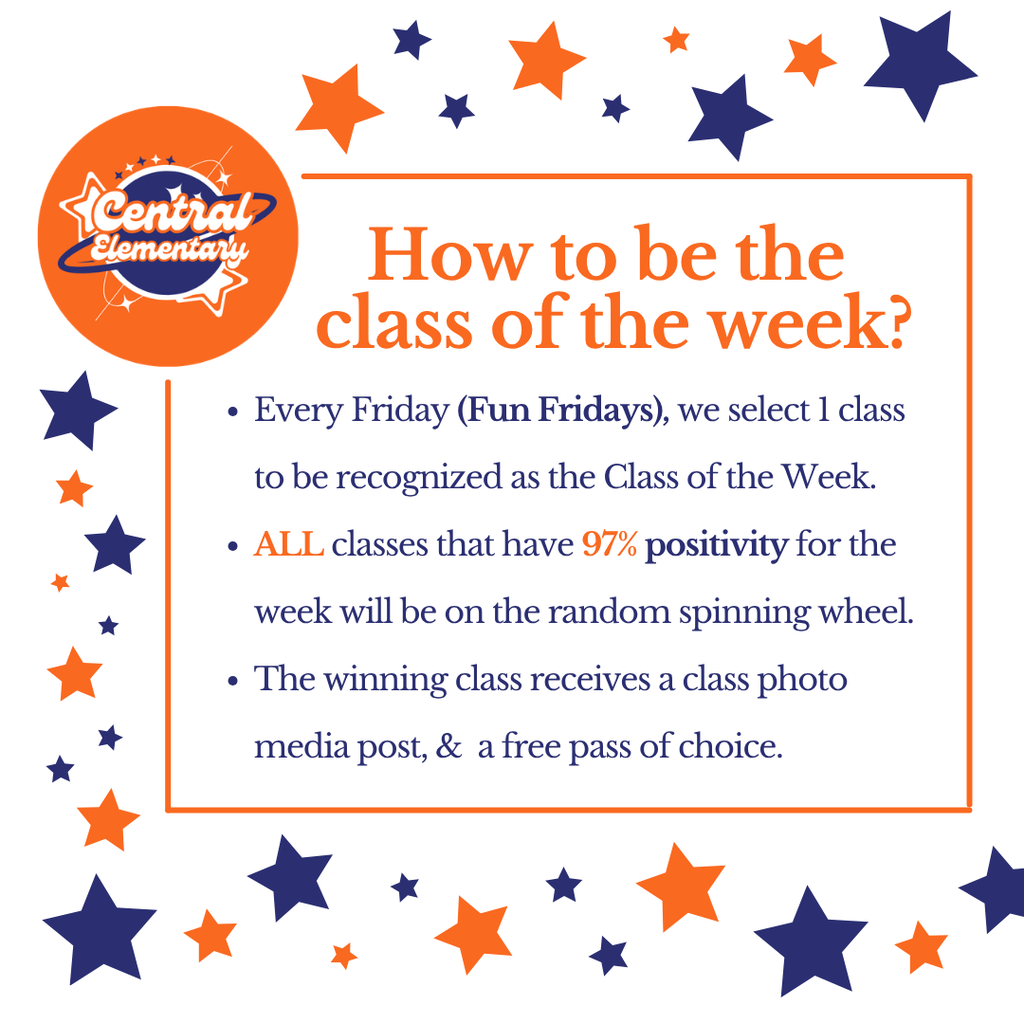 Central Elementary

How to be the class of the week?

• Every Friday (Fun Fridays), we select 1 class to be recognized as the Class of the Week.

• ALL classes that have 97% positivity for the week will be on the random spinning wheel.

• The winning class receives a class photo media post, & a free pass of choice.